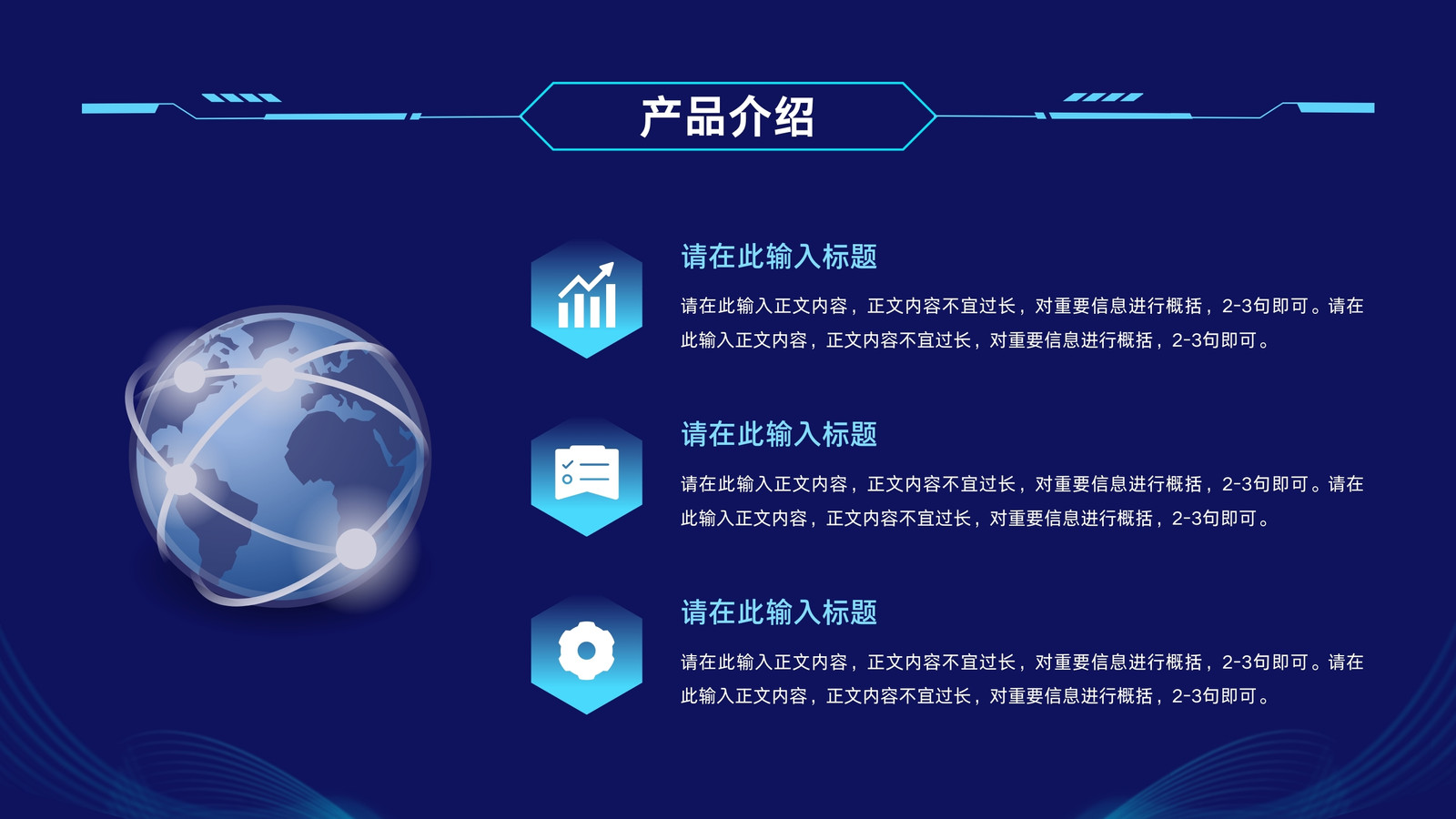 产品介绍

请在此输入标题

请在此输入正文内容，正文内容不宜过长，对重要信息进行概括，2-3句即可。请在此输入正文内容，正文内容不宜过长，对重要信息进行概括，2-3句即可。

请在此输入标题

请在此输入正文内容，正文内容不宜过长，对重要信息进行概括，2-3句即可。请在此输入正文内容，正文内容不宜过长，对重要信息进行概括，2-3句即可。

请在此输入标题

请在此输入正文内容，正文内容不宜过长，对重要信息进行概括，2-3句即可。请在此输入正文内容，正文内容不宜过长，对重要信息进行概括，2-3句即可。